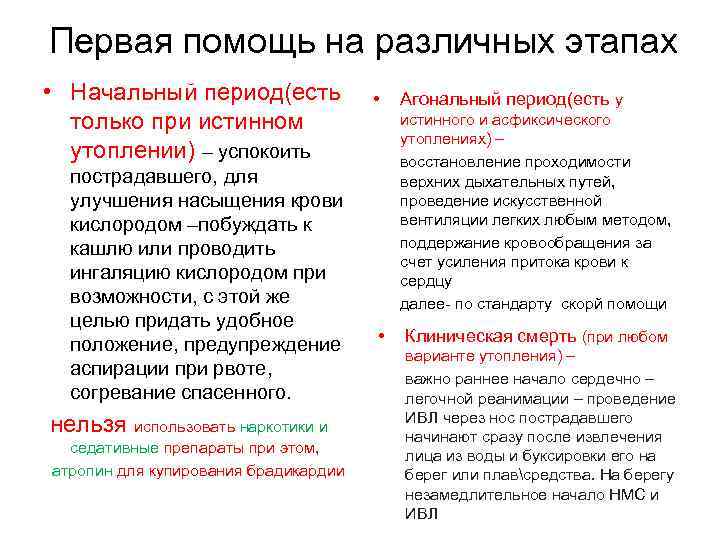 Первая помощь на различных этапах

• Начальный период(есть только при истинном утоплении) – успокоить пострадавшего, для улучшения насыщения крови кислородом –побуждать к кашлю или проводить ингаляцию кислородом при возможности, с этой же целью придать удобное положение, предупреждение аспирации при рвоте, согревание спасенного.

нельзя использовать наркотики и седативные препараты при этом, атропин для купирования брадикардии

• Агональный период(есть у истинного и асфиксического утоплениях) – восстановление проходимости верхних дыхательных путей, проведение искусственной вентиляции легких любым методом, поддержание кровообращения за счет усиления притока крови к сердцу

далее- по стандарту скорй помощи

• Клиническая смерть (при любом варианте утопления) – важно раннее начало сердечно – легочной реанимации – проведение ИВЛ через нос пострадавшего начинают сразу после извлечения лица из воды и буксировки его на берег или плав\средства. На берегу незамедлительное начало НМС и ИВЛ